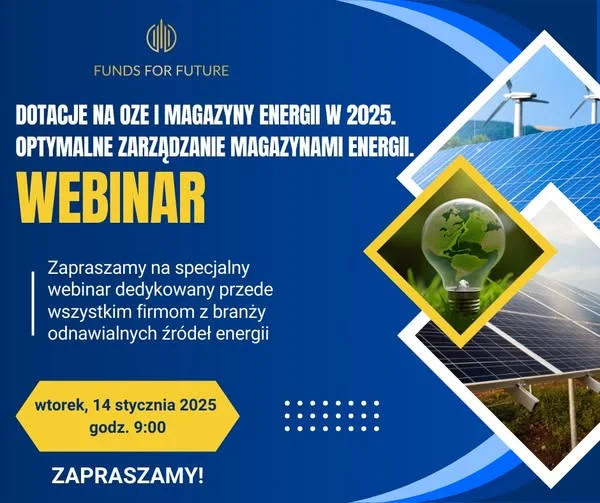 FUNDS FOR FUTURE

DOTACJE NA OZE I MAGAZYNY ENERGII W 2025. OPTYMALNE ZARZĄDZANIE MAGAZYNAMI ENERGII.

WEBINAR

Zapraszamy na specjalny webinar dedykowany przede wszystkim firmom z branży odnawialnych źródeł energii

wtorek, 14 stycznia 2025
godz. 9:00

ZAPRASZAMY!